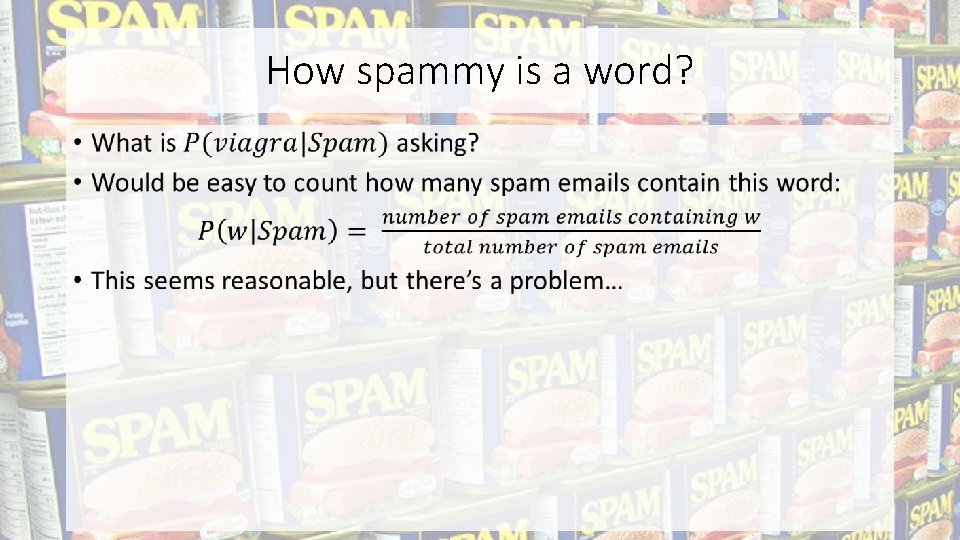 How spammy is a word?

• What is $P(viagra|Spam)$ asking?

• Would be easy to count how many spam emails contain this word:

$P(w|Spam) = \frac{number\ of\ spam\ emails\ containing\ w}{total\ number\ of\ spam\ emails}$

• This seems reasonable, but there's a problem…